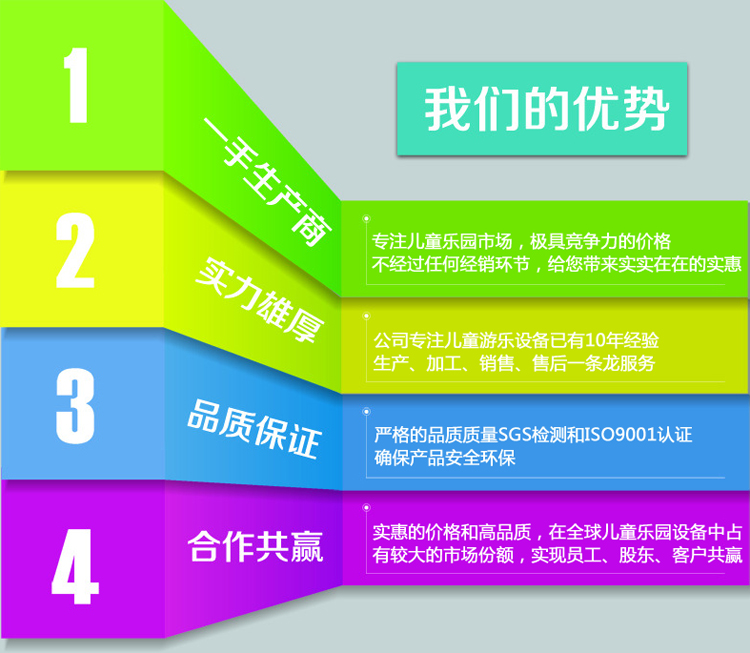 我们的优势

1
一手生产商
专注儿童乐园市场，极具竞争力的价格
不经过任何经销环节，给您带来实实在在的实惠

2
实力雄厚
公司专注儿童游乐设备已有10年经验
生产、加工、销售、售后一条龙服务

3
品质保证
严格的品质质量SGS检测和ISO9001认证
确保产品安全环保

4
合作共赢
实惠的价格和高品质，在全球儿童乐园设备中占有较大的市场份额，实现员工、股东、客户共赢